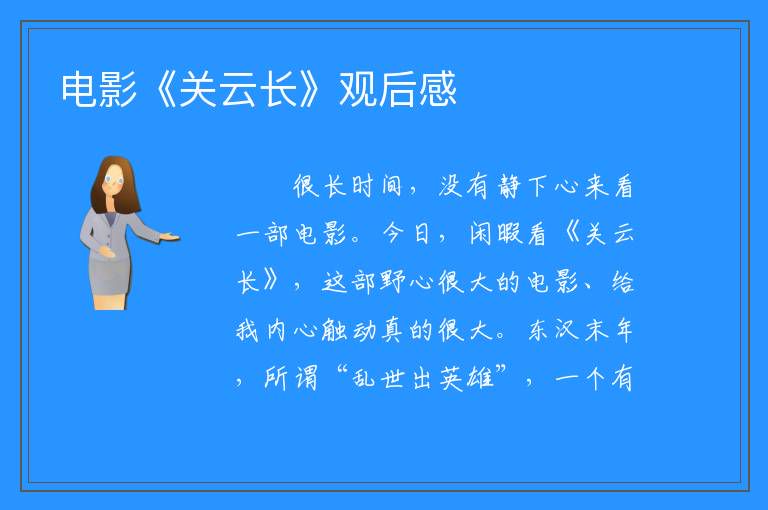 电影《关云长》观后感

很长时间，没有静下心来看一部电影。今日，闲暇看《关云长》，这部野心很大的电影、给我内心触动真的很大。东汉末年，所谓“乱世出英雄”，一个有